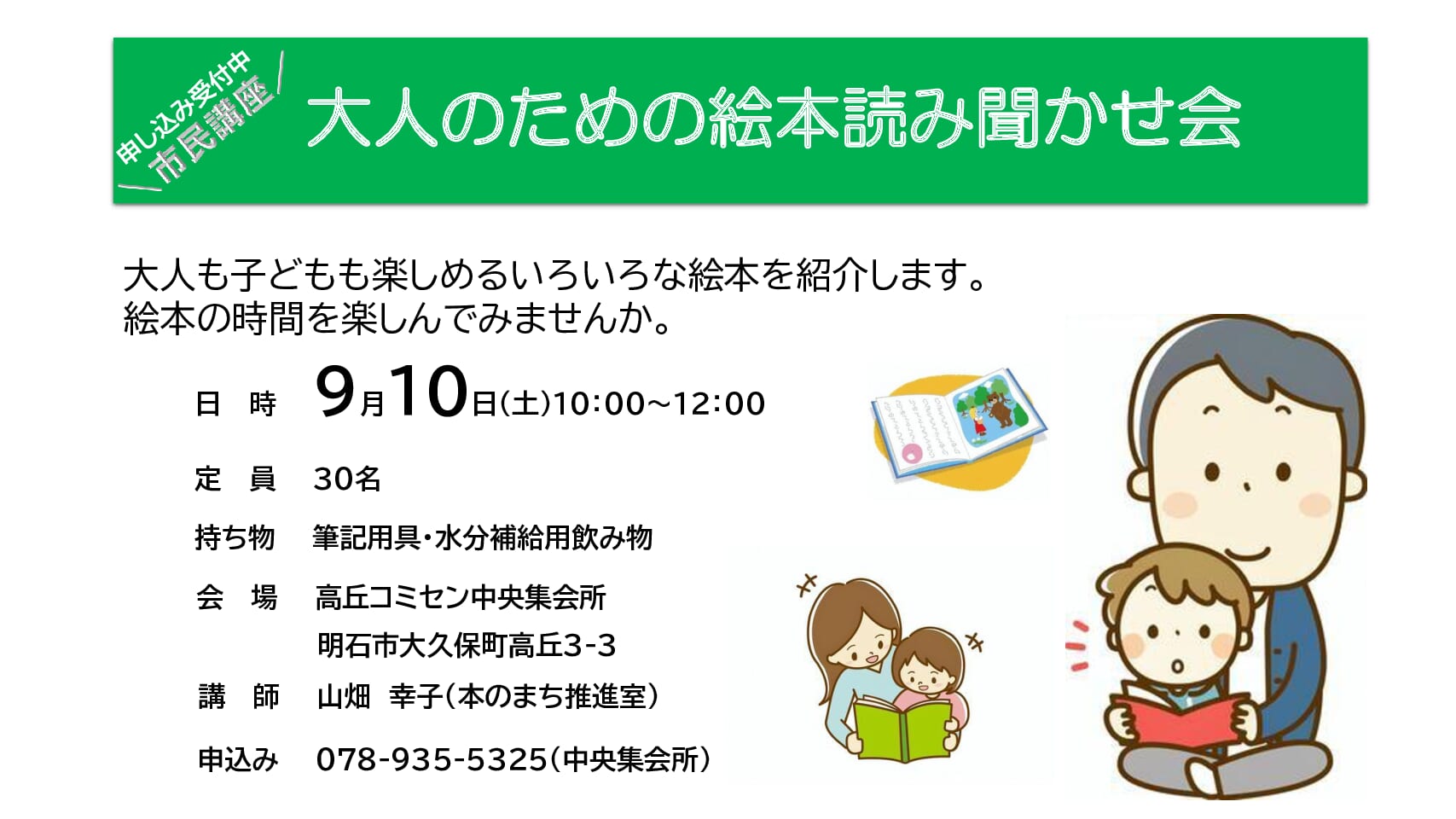 申し込み受付中
市民講座

大人のための絵本読み聞かせ会

大人も子どもも楽しめるいろいろな絵本を紹介します。
絵本の時間を楽しんでみませんか。

日　時　9月10日(土)10:00～12:00

定　員　30名

持ち物　筆記用具・水分補給用飲み物

会　場　高丘コミセン中央集会所
明石市大久保町高丘3-3

講　師　山畑　幸子(本のまち推進室)

申込み　078-935-5325(中央集会所)